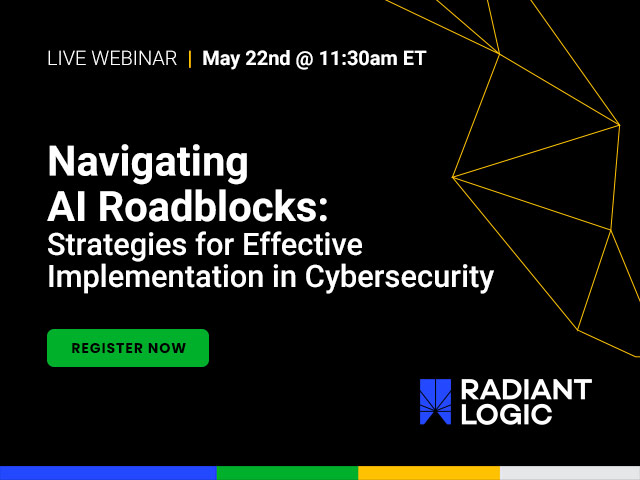 LIVE WEBINAR | May 22nd @ 11:30am ET

Navigating AI Roadblocks: Strategies for Effective Implementation in Cybersecurity

REGISTER NOW

RADIANT LOGIC